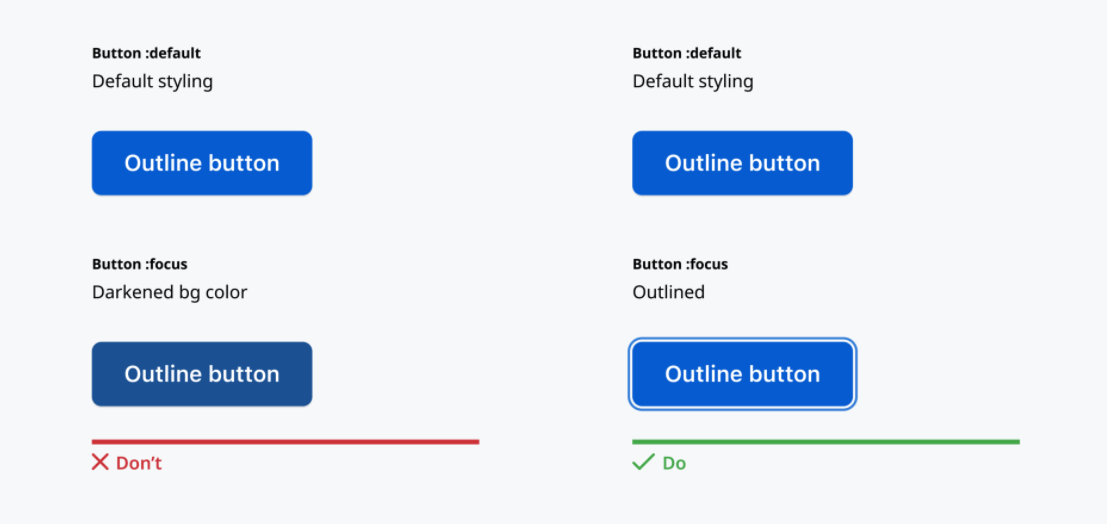 Button :default
Default styling

Outline button

Button :focus
Darkened bg color

Outline button

Don't

Button :default
Default styling

Outline button

Button :focus
Outlined

Outline button

Do